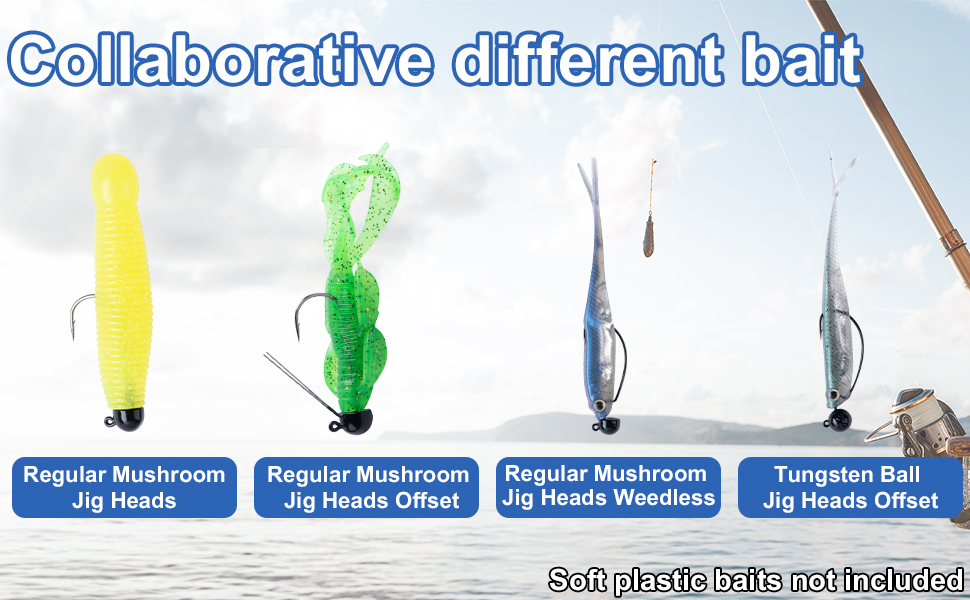 Collaborative different bait

Regular Mushroom Jig Heads

Regular Mushroom Jig Heads Offset

Regular Mushroom Jig Heads Weedless

Tungsten Ball Jig Heads Offset

Soft plastic baits not included